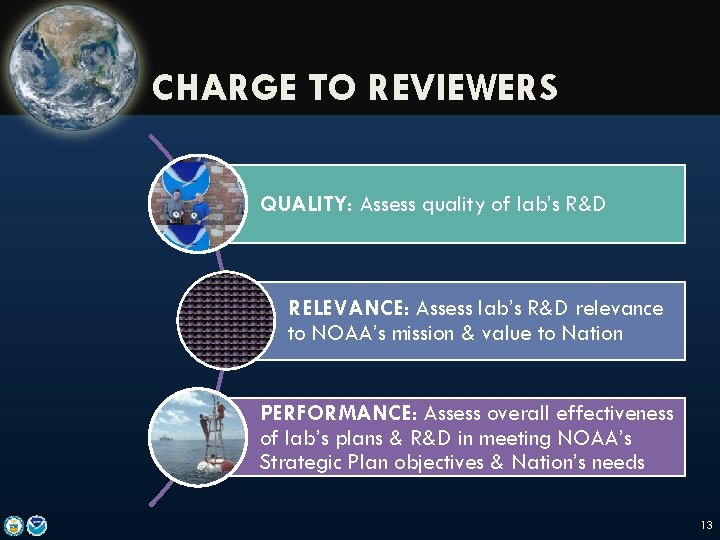 CHARGE TO REVIEWERS

QUALITY: Assess quality of lab's R&D

RELEVANCE: Assess lab's R&D relevance to NOAA's mission & value to Nation

PERFORMANCE: Assess overall effectiveness of lab's plans & R&D in meeting NOAA's Strategic Plan objectives & Nation's needs

13